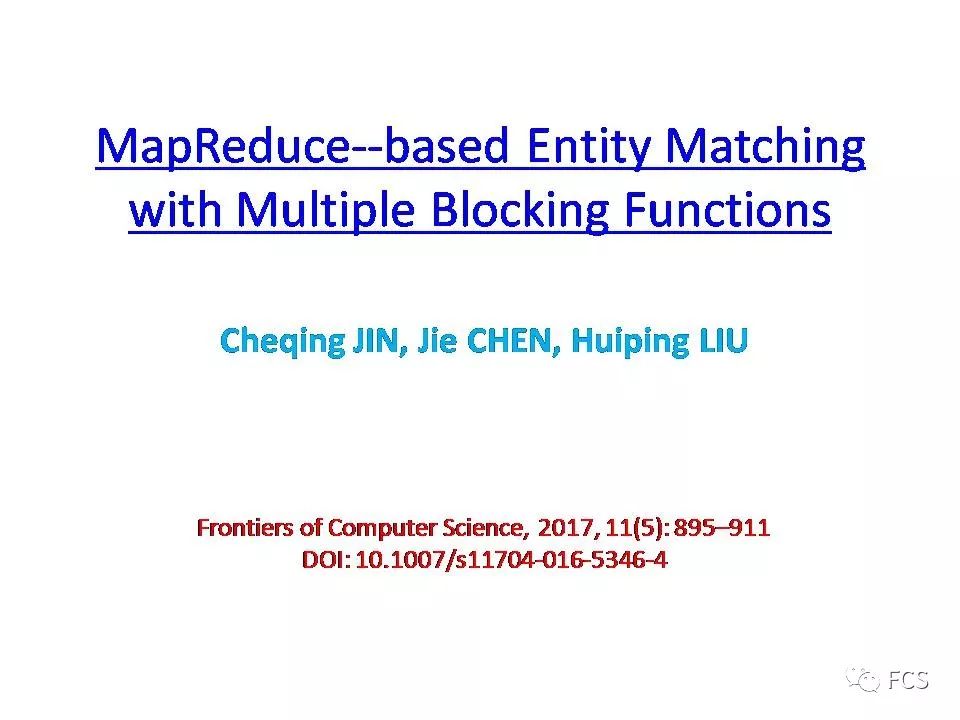 MapReduce--based Entity Matching with Multiple Blocking Functions

Cheqing JIN, Jie CHEN, Huiping LIU

Frontiers of Computer Science, 2017, 11(5): 895–911
DOI: 10.1007/s11704-016-5346-4

FCS